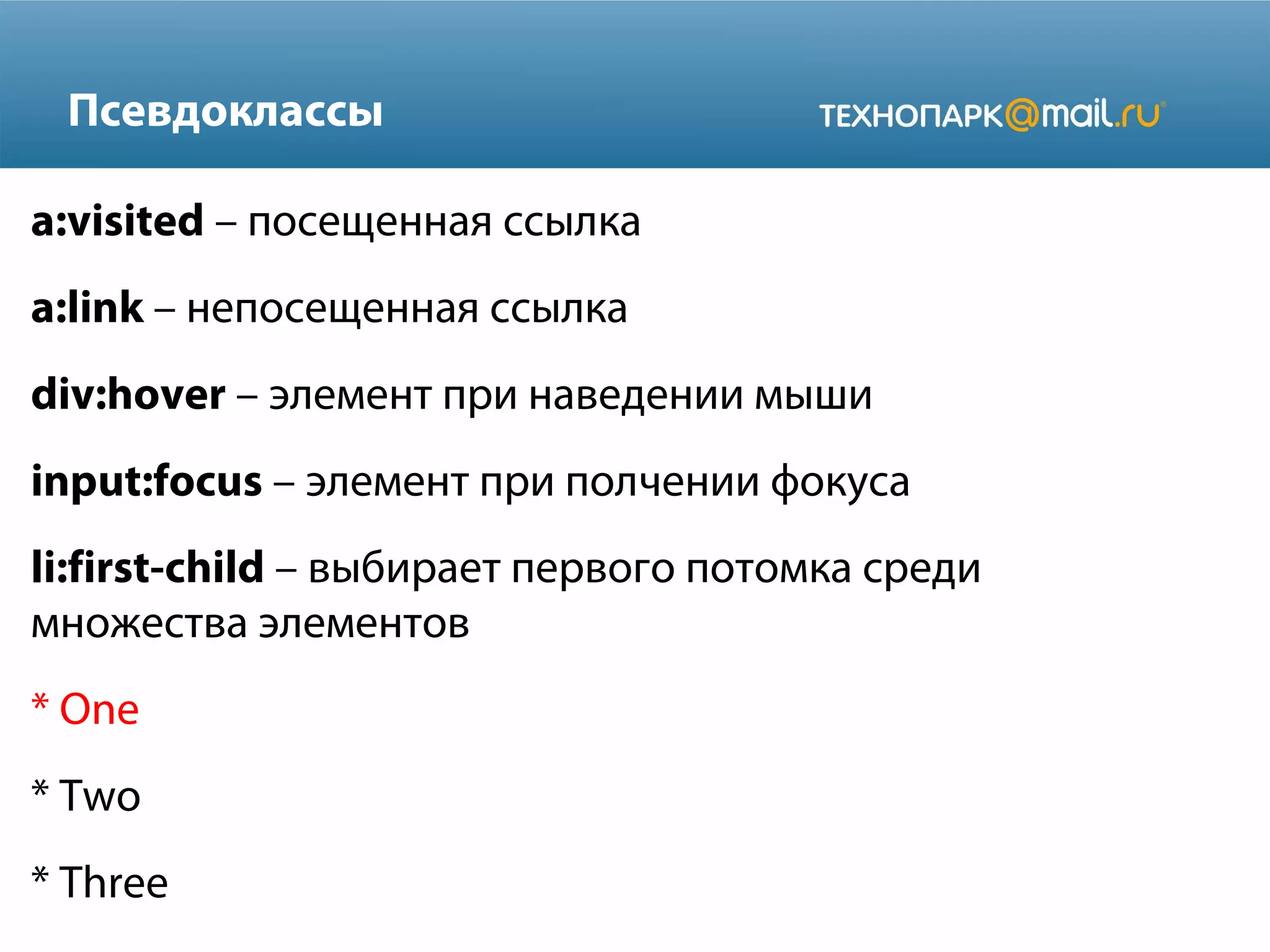 Псевдоклассы

ТЕХНОПАРК@mail.ru

a:visited – посещенная ссылка

a:link – непосещенная ссылка

div:hover – элемент при наведении мыши

input:focus – элемент при полчении фокуса

li:first-child – выбирает первого потомка среди множества элементов

* One

* Two

* Three